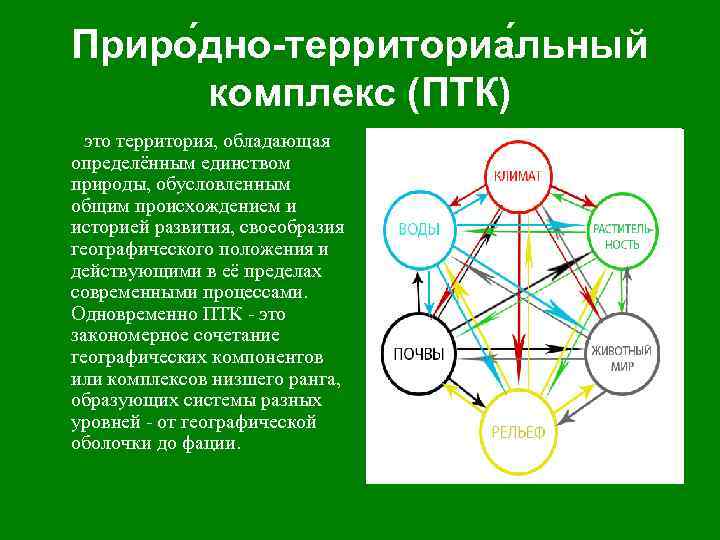 Приро́дно-территориа́льный комплекс (ПТК)

это территория, обладающая определённым единством природы, обусловленным общим происхождением и историей развития, своеобразия географического положения и действующими в её пределах современными процессами. Одновременно ПТК - это закономерное сочетание географических компонентов или комплексов низшего ранга, образующих системы разных уровней - от географической оболочки до фации.

КЛИМАТ
ВОДЫ
РАСТИТЕЛЬНОСТЬ
ПОЧВЫ
ЖИВОТНЫЙ МИР
РЕЛЬЕФ